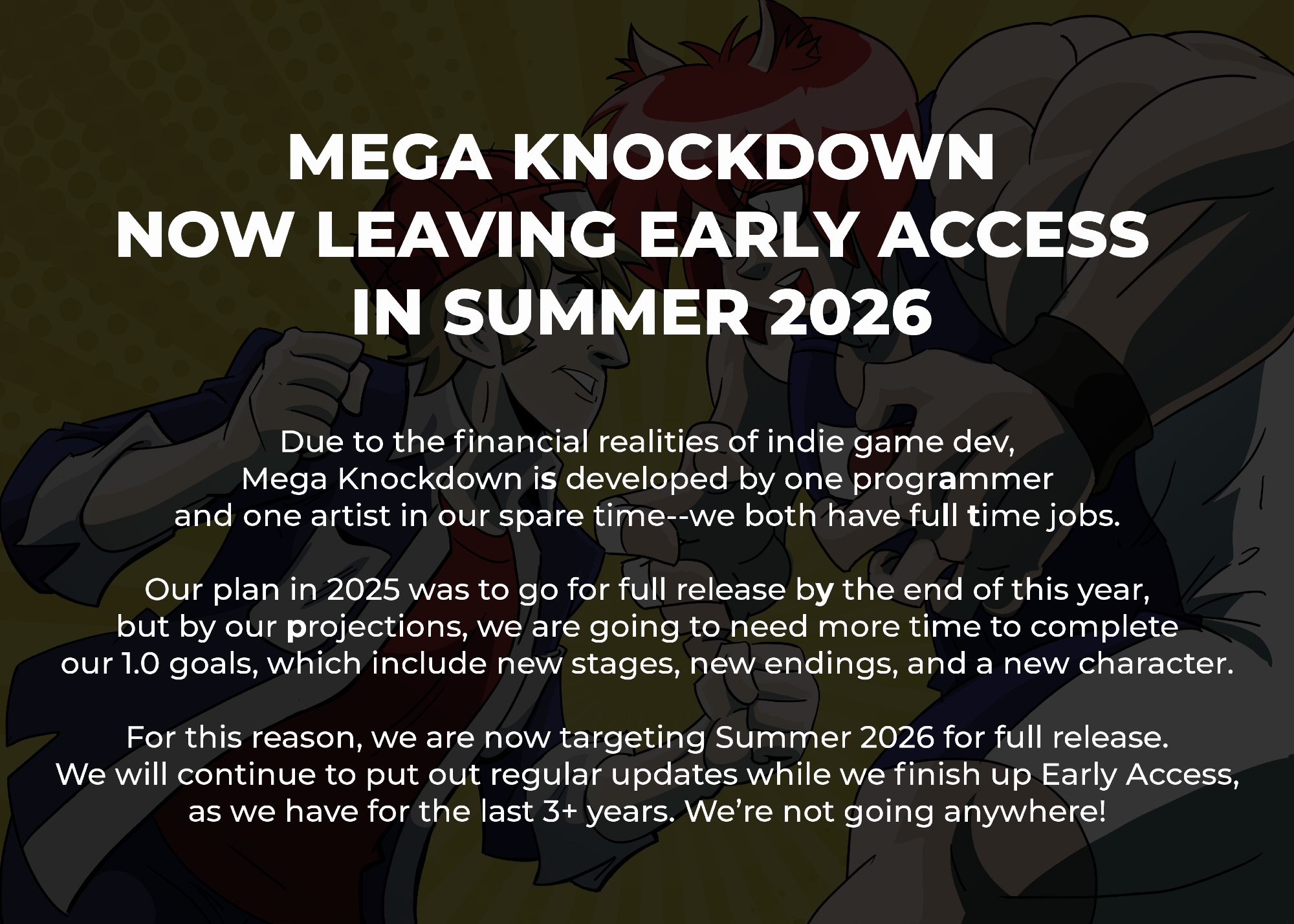 MEGA KNOCKDOWN
NOW LEAVING EARLY ACCESS
IN SUMMER 2026

Due to the financial realities of indie game dev, Mega Knockdown is developed by one programmer and one artist in our spare time--we both have full time jobs.

Our plan in 2025 was to go for full release by the end of this year, but by our projections, we are going to need more time to complete our 1.0 goals, which include new stages, new endings, and a new character.

For this reason, we are now targeting Summer 2026 for full release. We will continue to put out regular updates while we finish up Early Access, as we have for the last 3+ years. We're not going anywhere!